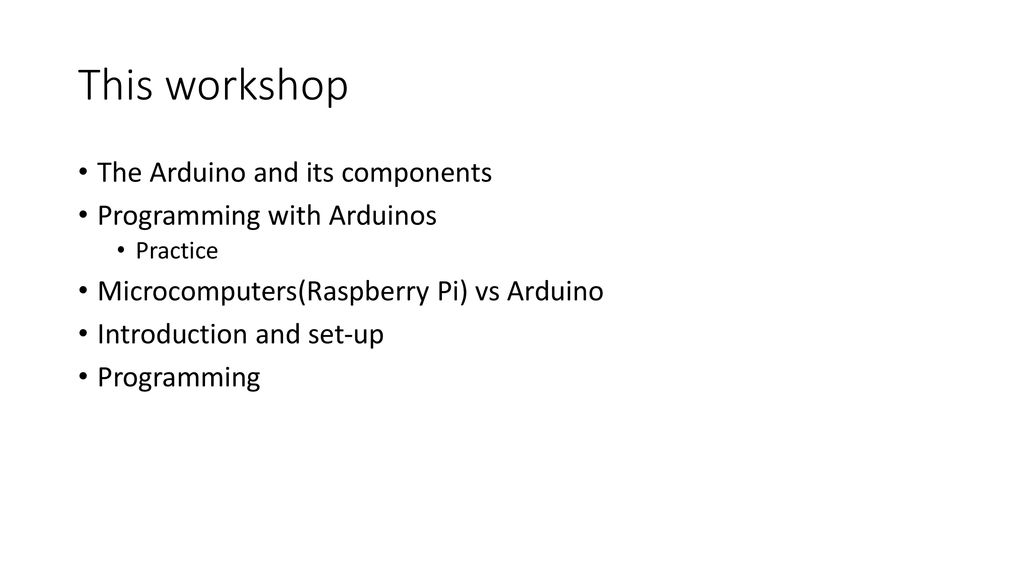 This workshop

• The Arduino and its components
• Programming with Arduinos
  • Practice
• Microcomputers(Raspberry Pi) vs Arduino
• Introduction and set-up
• Programming